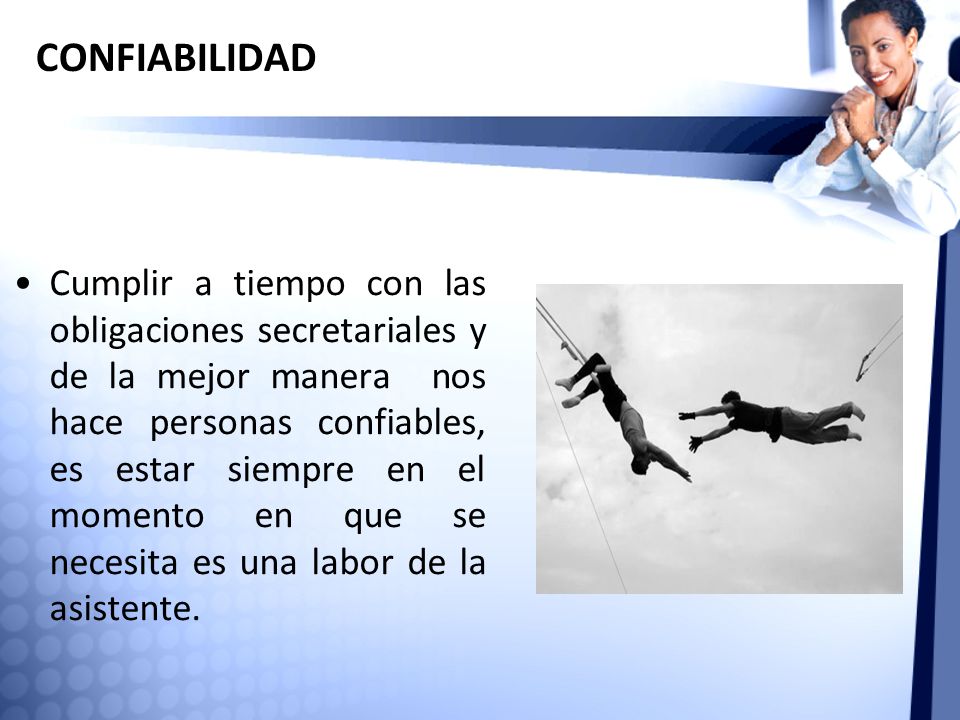 CONFIABILIDAD

• Cumplir a tiempo con las obligaciones secretariales y de la mejor manera nos hace personas confiables, es estar siempre en el momento en que se necesita es una labor de la asistente.